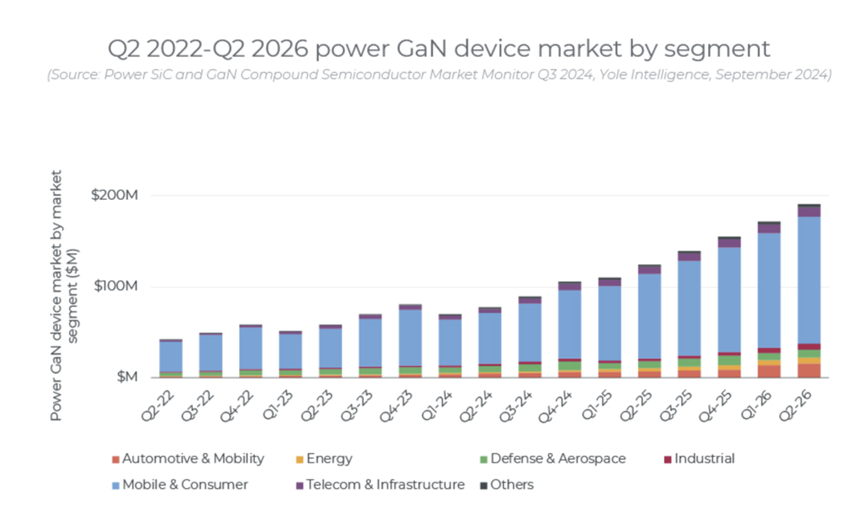 Q2 2022-Q2 2026 power GaN device market by segment

(Source: Power SiC and GaN Compound Semiconductor Market Monitor Q3 2024, Yole Intelligence, September 2024)

Power GaN device market by market segment ($M)

$200M
$100M
$M

Q2-22
Q3-22
Q4-22
Q1-23
Q2-23
Q3-23
Q4-23
Q1-24
Q2-24
Q3-24
Q4-24
Q1-25
Q2-25
Q3-25
Q4-25
Q1-26
Q2-26

Automotive & Mobility
Energy
Defense & Aerospace
Industrial
Mobile & Consumer
Telecom & Infrastructure
Others